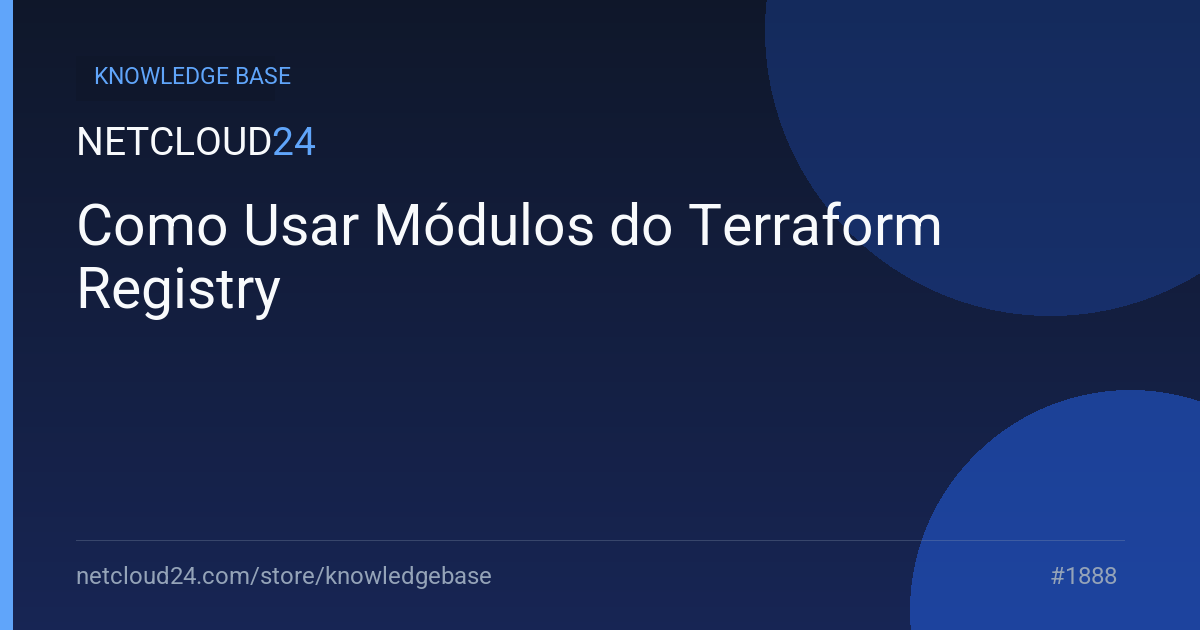 KNOWLEDGE BASE

NETCLOUD24

Como Usar Módulos do Terraform Registry

netcloud24.com/store/knowledgebase

#1888